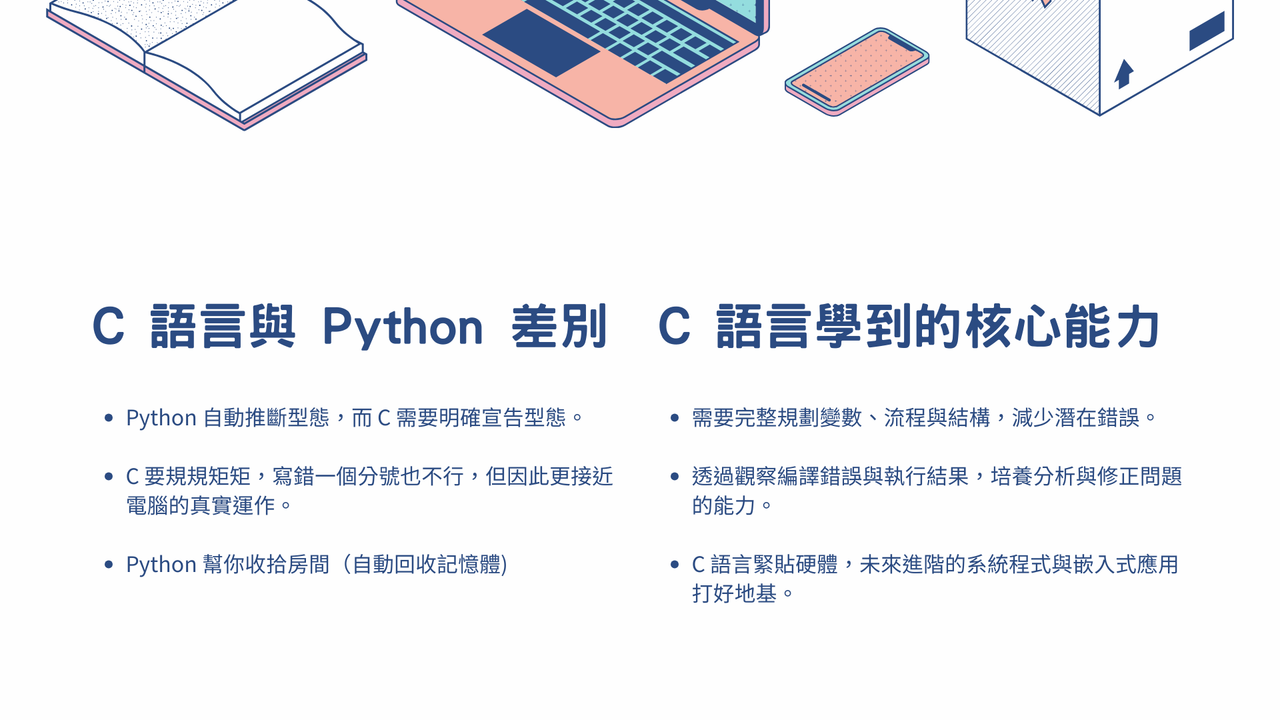 C 語言與 Python 差別

- Python 自動推斷型態，而 C 需要明確宣告型態。
- C 要規規矩矩，寫錯一個分號也不行，但因此更接近電腦的真實運作。
- Python 幫你收拾房間（自動回收記憶體）

C 語言學到的核心能力

- 需要完整規劃變數、流程與結構，減少潛在錯誤。
- 透過觀察編譯錯誤與執行結果，培養分析與修正問題的能力。
- C 語言緊貼硬體，未來進階的系統程式與嵌入式應用打好地基。